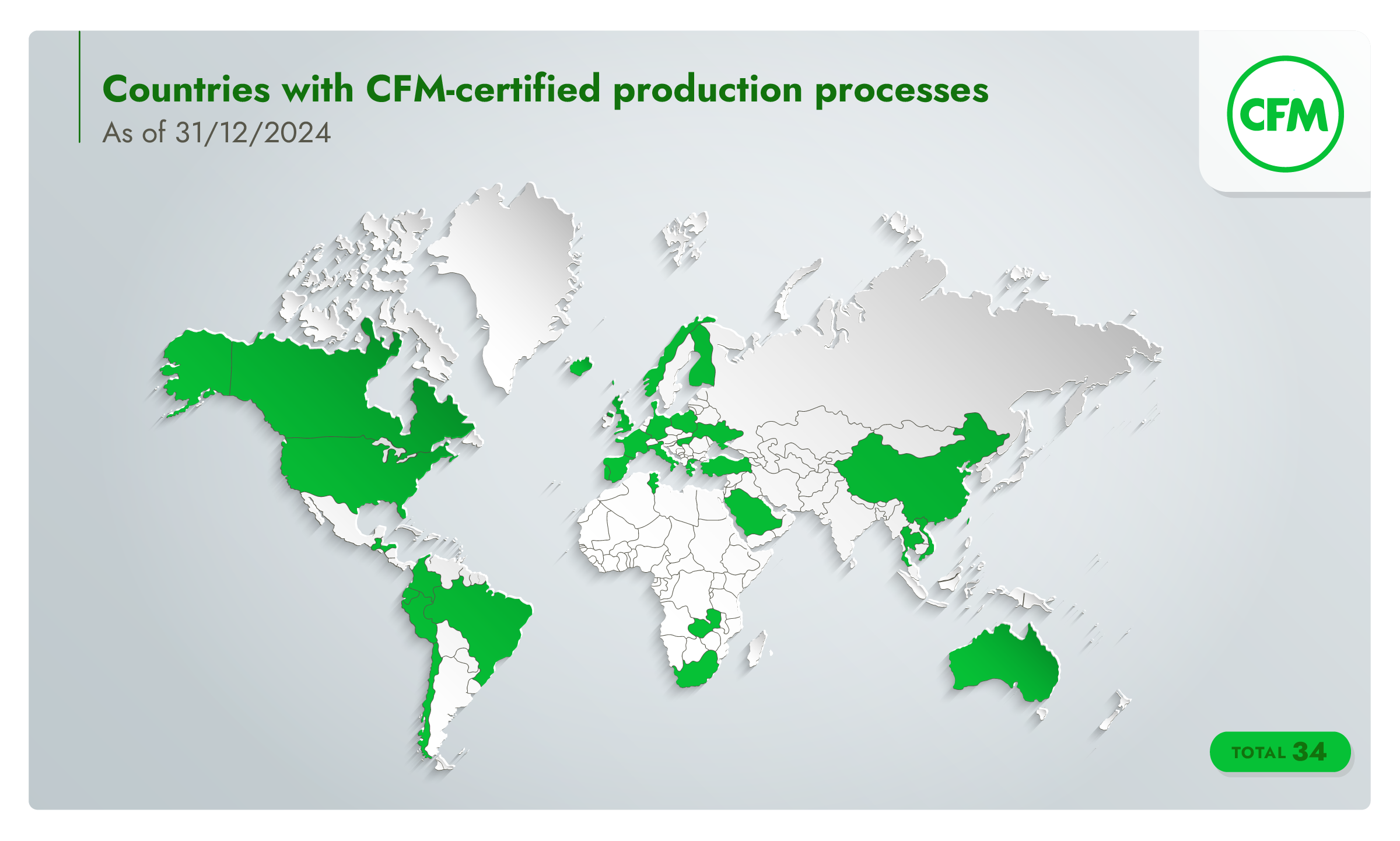 Countries with CFM-certified production processes
As of 31/12/2024

CFM

TOTAL 34